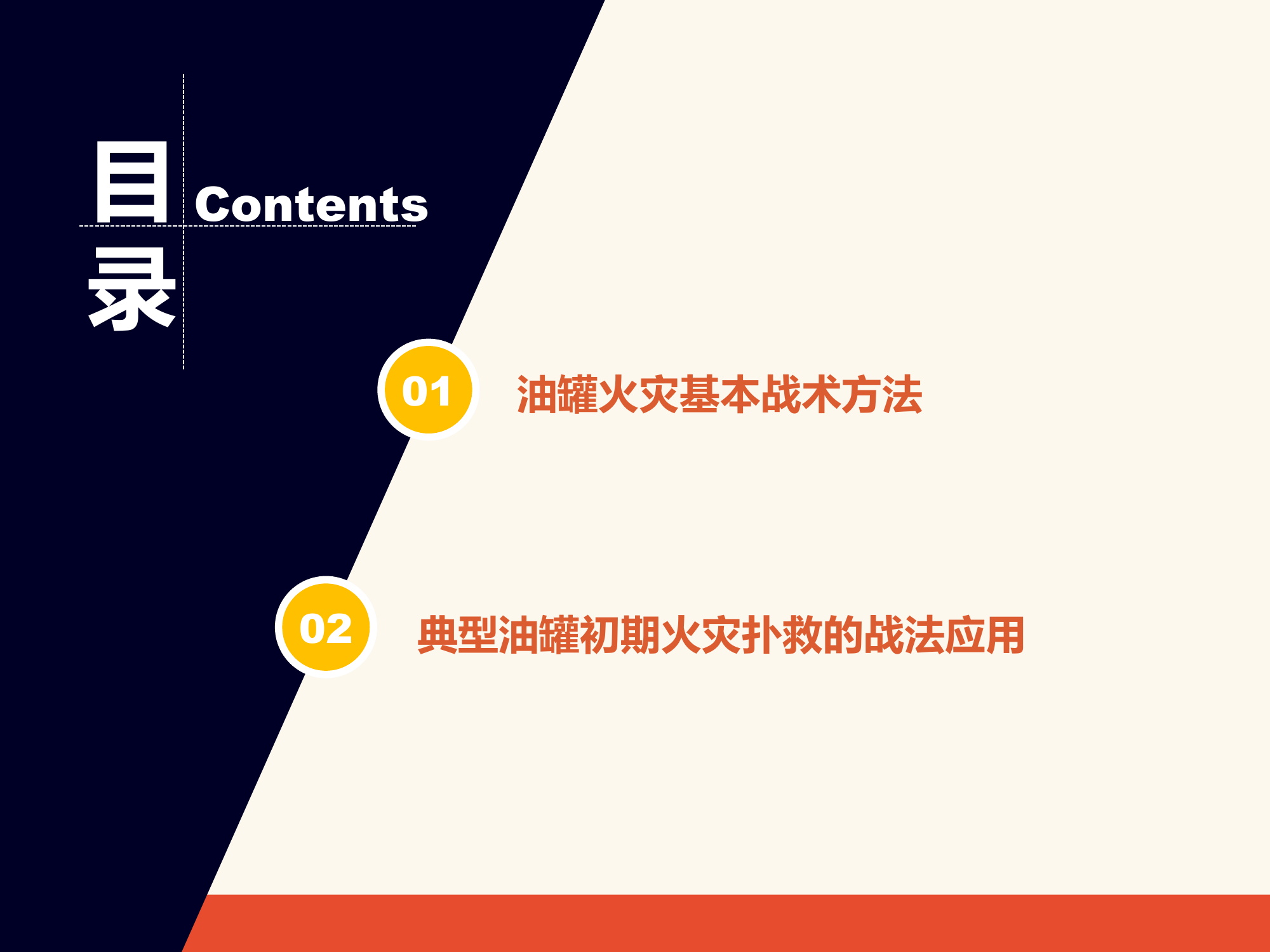 目
Contents
录

01 油罐火灾基本战术方法

02 典型油罐初期火灾扑救的战法应用